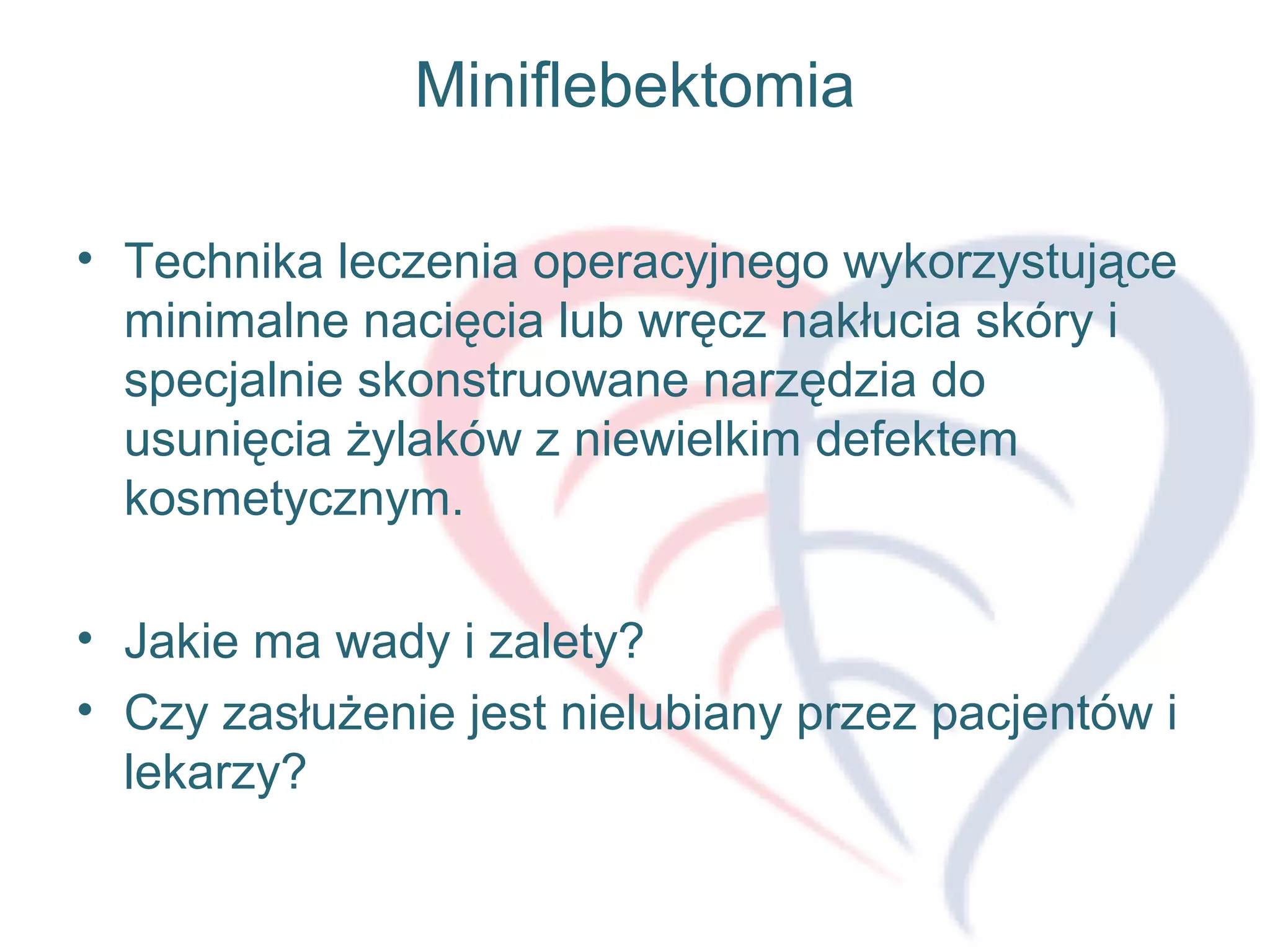 Miniflebektomia

• Technika leczenia operacyjnego wykorzystujące minimalne nacięcia lub wręcz nakłucia skóry i specjalnie skonstruowane narzędzia do usunięcia żylaków z niewielkim defektem kosmetycznym.

• Jakie ma wady i zalety?
• Czy zasłużenie jest nielubiany przez pacjentów i lekarzy?